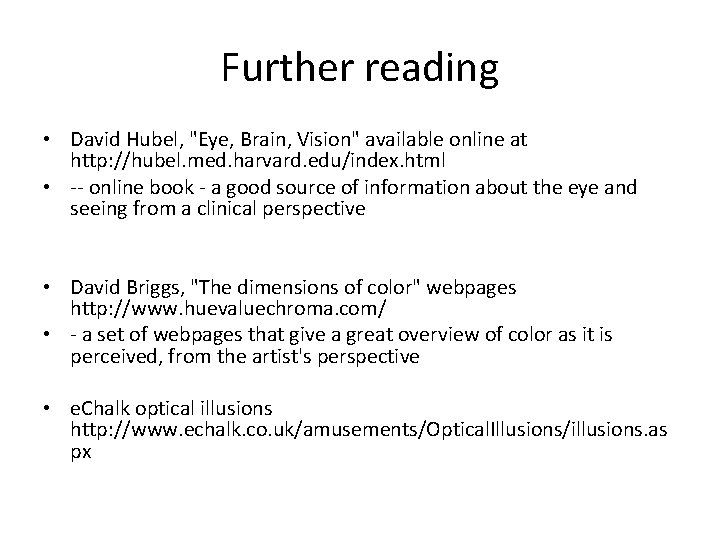 Further reading

• David Hubel, "Eye, Brain, Vision" available online at http://hubel.med.harvard.edu/index.html
• -- online book - a good source of information about the eye and seeing from a clinical perspective

• David Briggs, "The dimensions of color" webpages http://www.huevaluechroma.com/
• - a set of webpages that give a great overview of color as it is perceived, from the artist's perspective

• eChalk optical illusions http://www.echalk.co.uk/amusements/OpticalIllusions/illusions.aspx